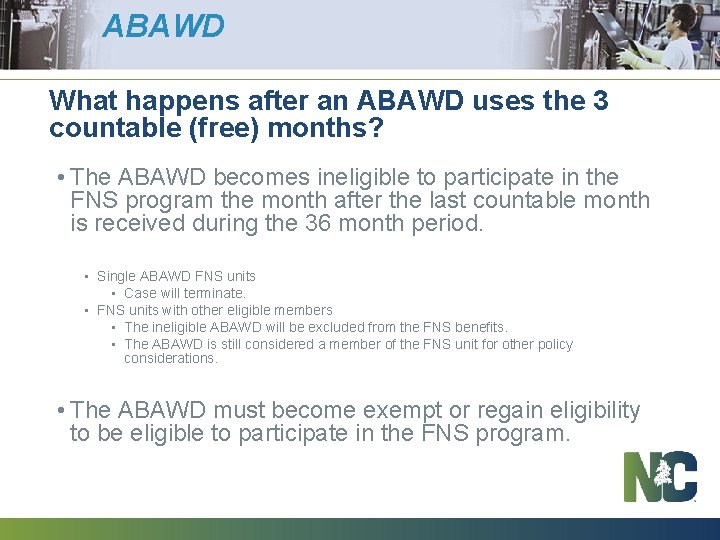 ABAWD

What happens after an ABAWD uses the 3 countable (free) months?

• The ABAWD becomes ineligible to participate in the FNS program the month after the last countable month is received during the 36 month period.

• Single ABAWD FNS units
  • Case will terminate.
• FNS units with other eligible members
  • The ineligible ABAWD will be excluded from the FNS benefits.
  • The ABAWD is still considered a member of the FNS unit for other policy considerations.

• The ABAWD must become exempt or regain eligibility to be eligible to participate in the FNS program.

NC